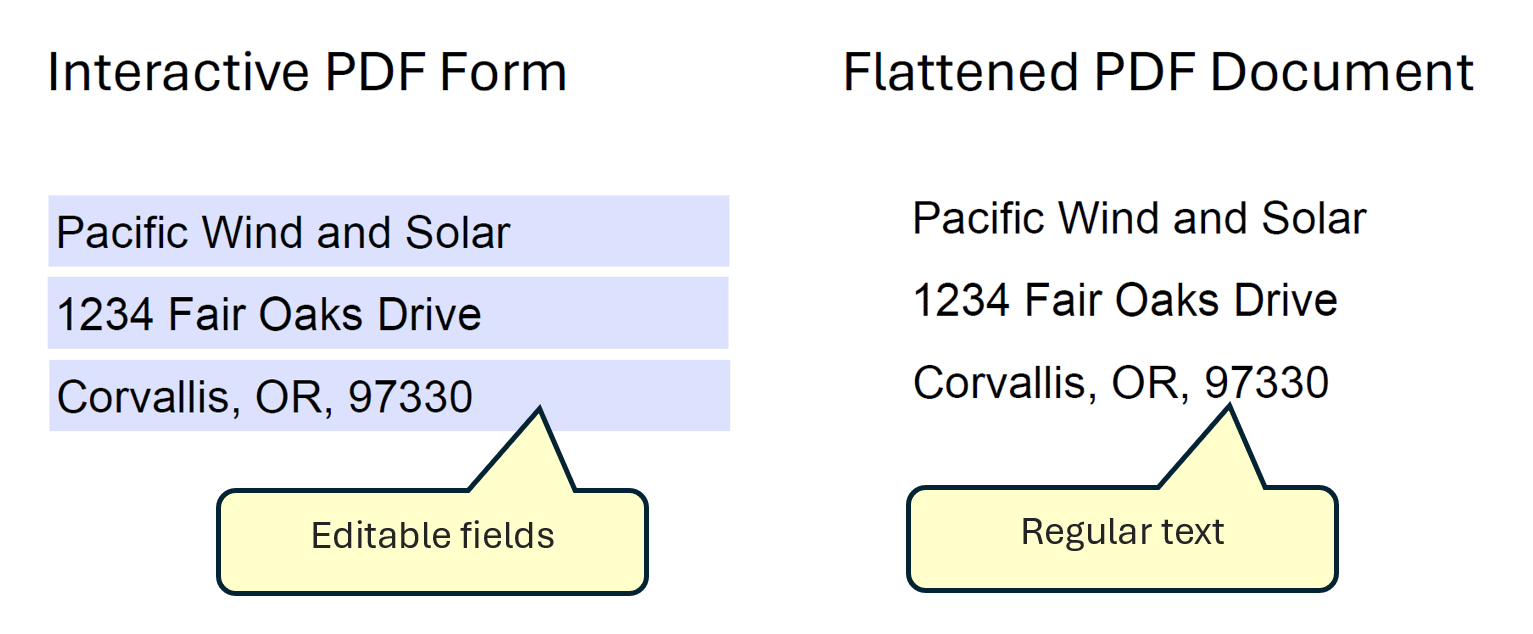 Interactive PDF Form

Pacific Wind and Solar

1234 Fair Oaks Drive

Corvallis, OR, 97330

Editable fields

Flattened PDF Document

Pacific Wind and Solar

1234 Fair Oaks Drive

Corvallis, OR, 97330

Regular text